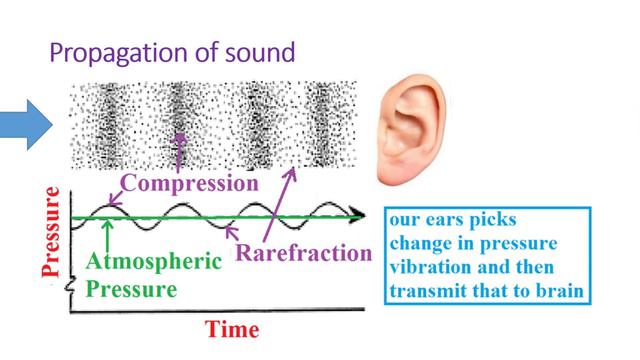 Propagation of sound

Compression

Pressure

Atmospheric Pressure

Rarefraction

Time

our ears picks change in pressure vibration and then transmit that to brain